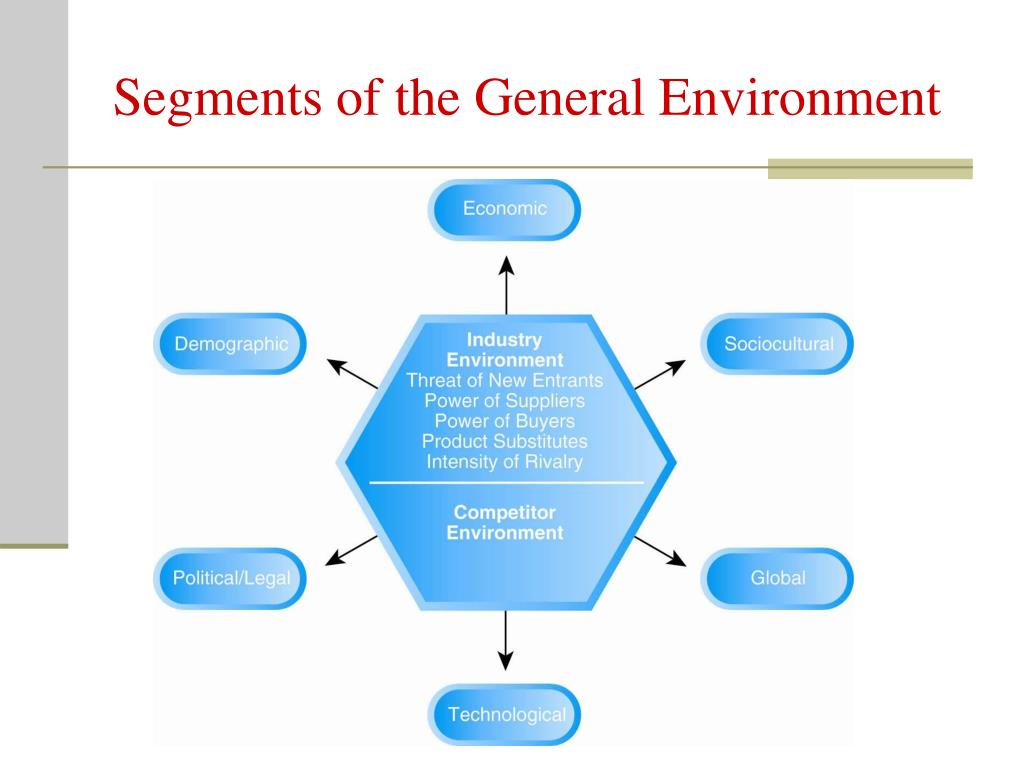 Segments of the General Environment

Economic

Demographic

Sociocultural

Industry Environment
Threat of New Entrants
Power of Suppliers
Power of Buyers
Product Substitutes
Intensity of Rivalry

Competitor Environment

Political/Legal

Global

Technological